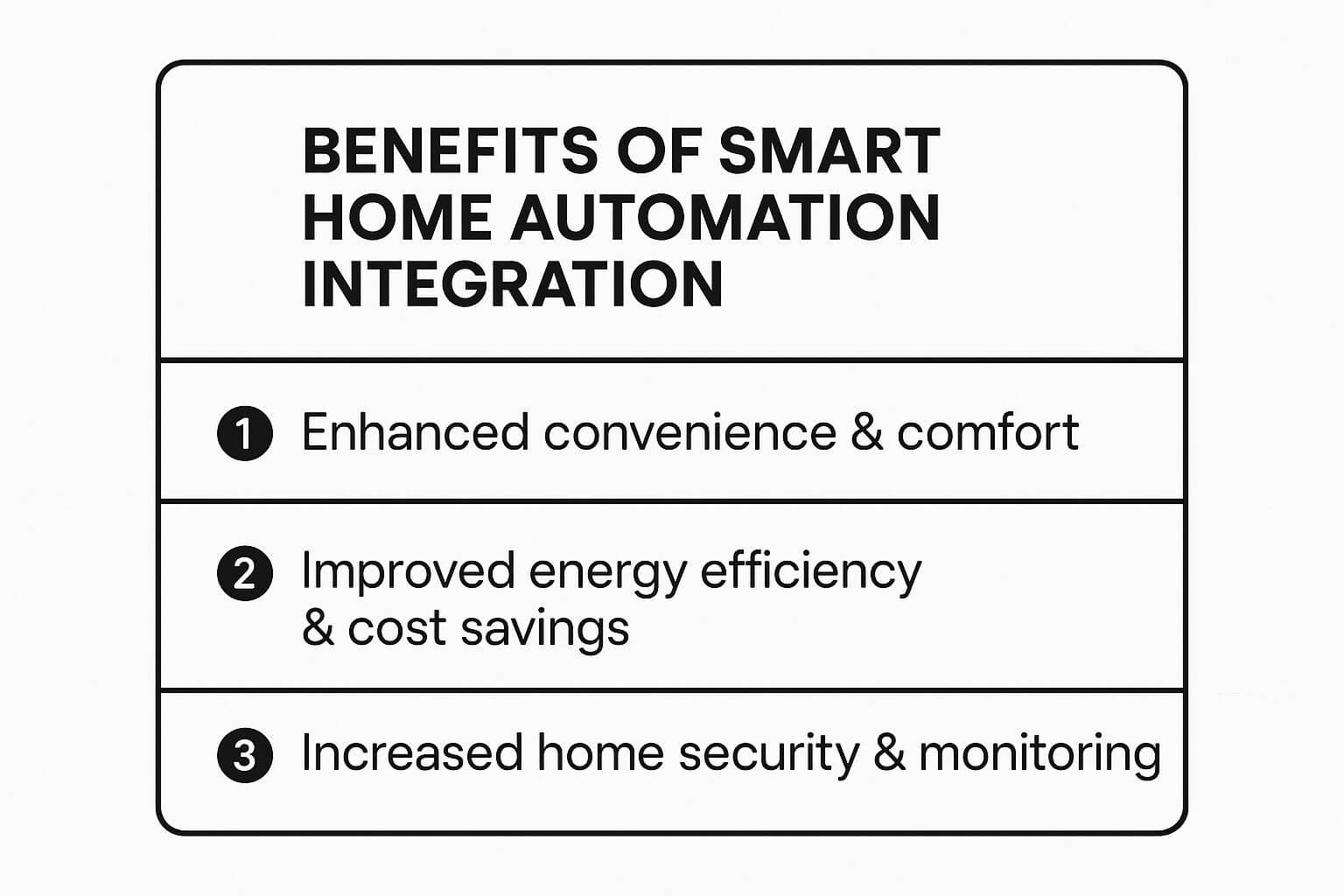 BENEFITS OF SMART HOME AUTOMATION INTEGRATION

1 Enhanced convenience & comfort

2 Improved energy efficiency & cost savings

3 Increased home security & monitoring